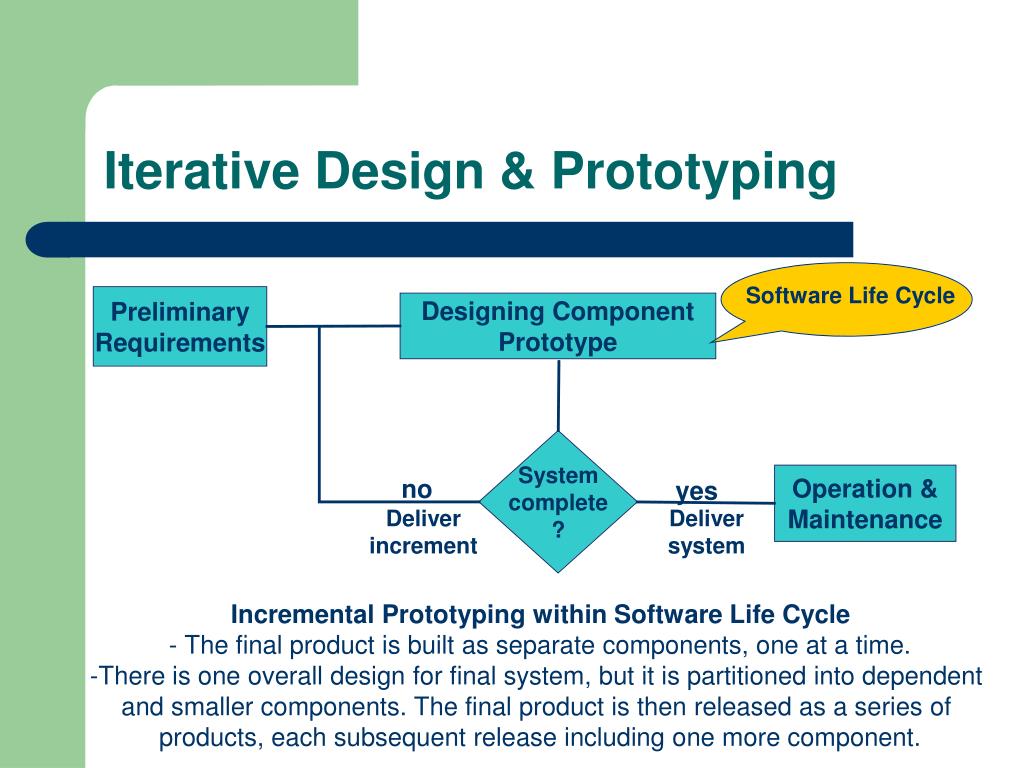 Iterative Design & Prototyping

Software Life Cycle

Preliminary Requirements

Designing Component Prototype

System complete ?

no
Deliver increment

yes
Deliver system

Operation & Maintenance

Incremental Prototyping within Software Life Cycle
- The final product is built as separate components, one at a time.
-There is one overall design for final system, but it is partitioned into dependent and smaller components. The final product is then released as a series of products, each subsequent release including one more component.